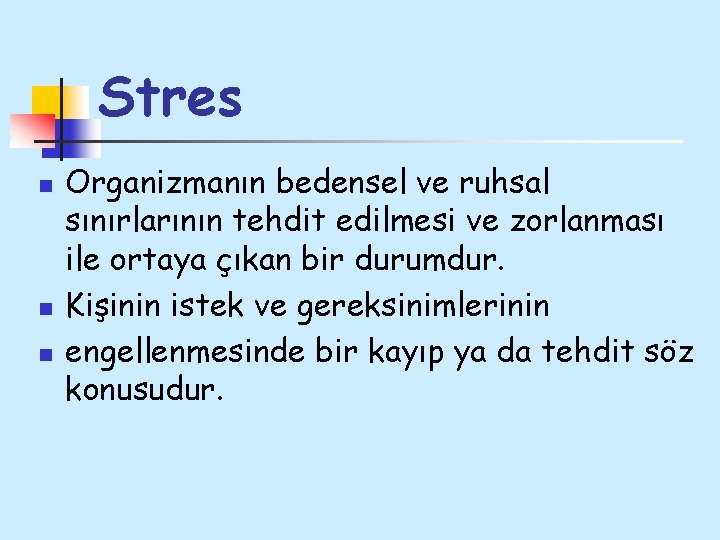 Stres

- Organizmanın bedensel ve ruhsal sınırlarının tehdit edilmesi ve zorlanması ile ortaya çıkan bir durumdur.
- Kişinin istek ve gereksinimlerinin
- engellenmesinde bir kayıp ya da tehdit söz konusudur.